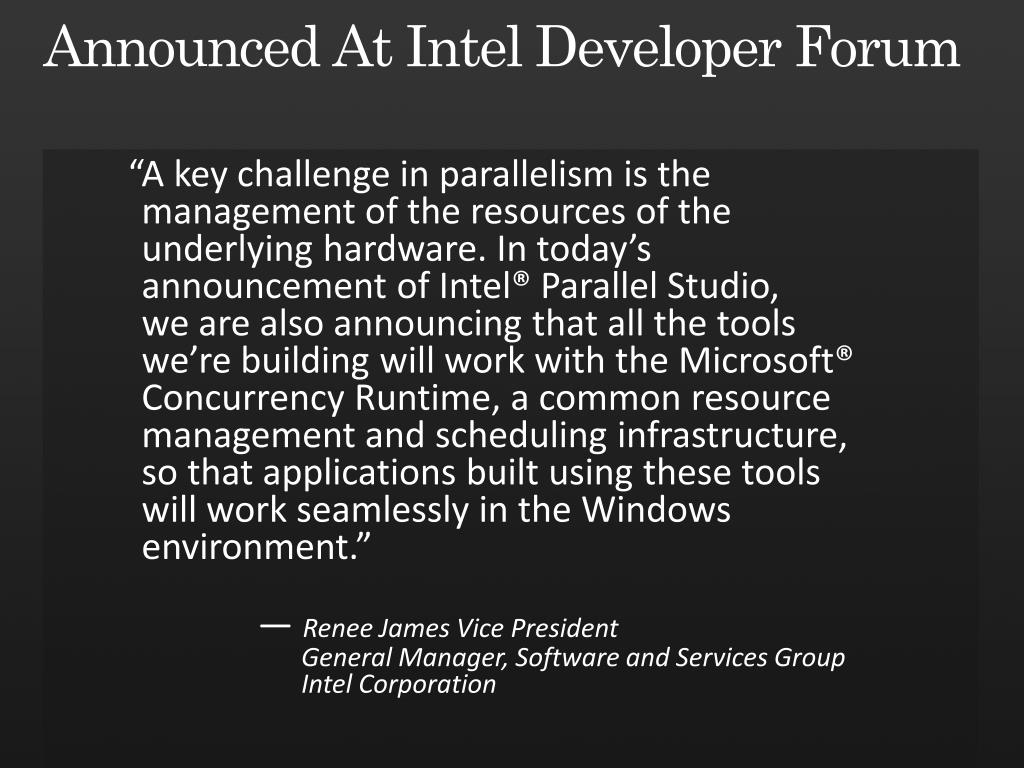 Announced At Intel Developer Forum

“A key challenge in parallelism is the management of the resources of the underlying hardware. In today’s announcement of Intel® Parallel Studio, we are also announcing that all the tools we’re building will work with the Microsoft® Concurrency Runtime, a common resource management and scheduling infrastructure, so that applications built using these tools will work seamlessly in the Windows environment.”

— Renee James Vice President
General Manager, Software and Services Group
Intel Corporation